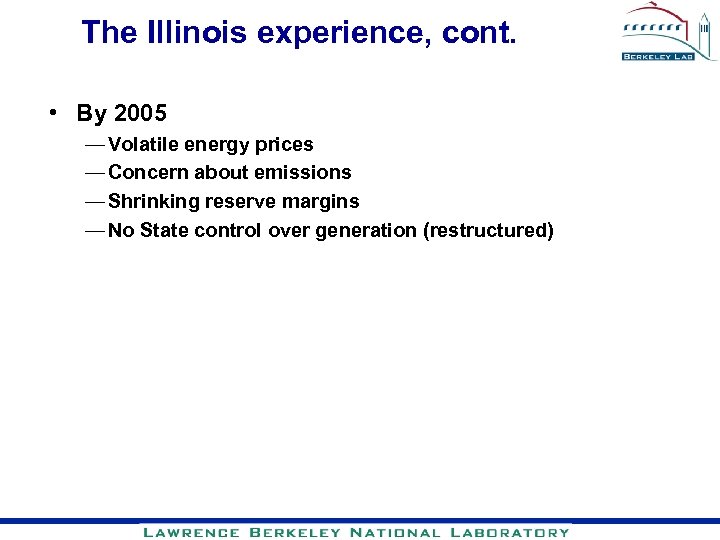 The Illinois experience, cont.

BERKELEY LAB

• By 2005
— Volatile energy prices
— Concern about emissions
— Shrinking reserve margins
— No State control over generation (restructured)

LAWRENCE BERKELEY NATIONAL LABORATORY